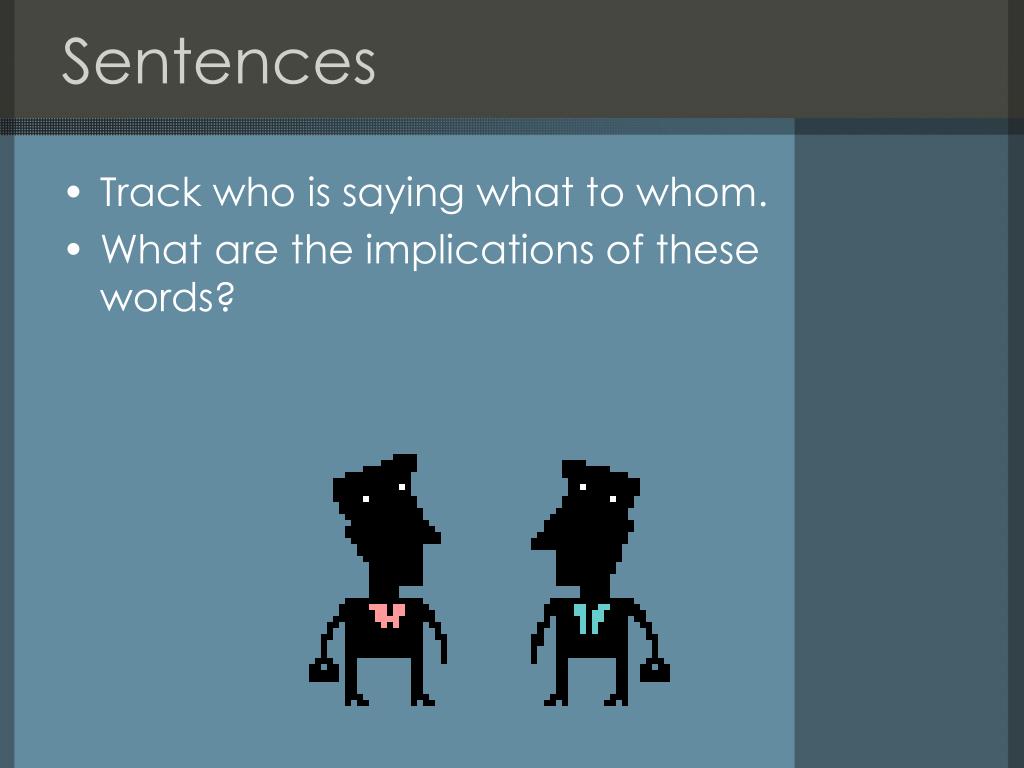 Sentences

• Track who is saying what to whom.
• What are the implications of these words?